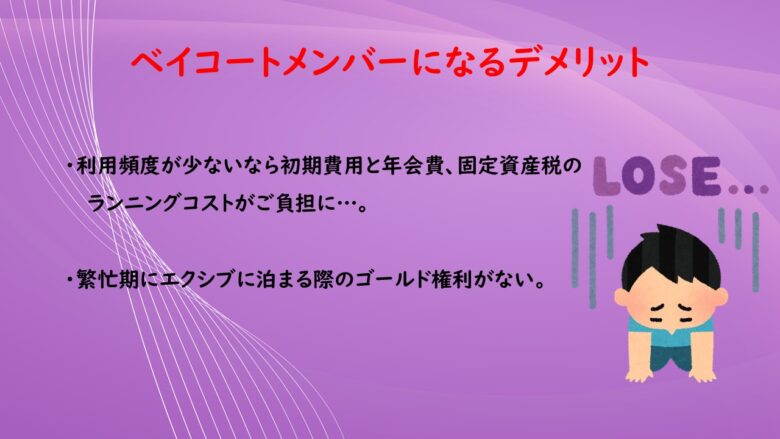 ベイコートメンバーになるデメリット

・利用頻度が少ないなら初期費用と年会費、固定資産税のランニングコストがご負担に…。

・繁忙期にエクシブに泊まる際のゴールド権利がない。

LOSE…